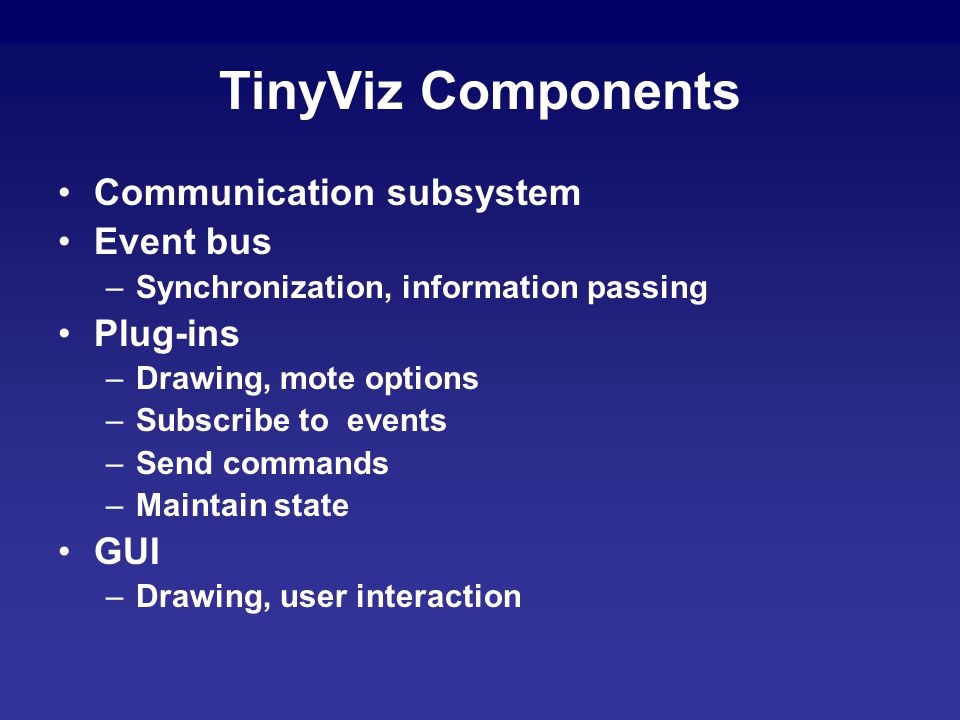 TinyViz Components

• Communication subsystem
• Event bus
– Synchronization, information passing
• Plug-ins
– Drawing, mote options
– Subscribe to events
– Send commands
– Maintain state
• GUI
– Drawing, user interaction